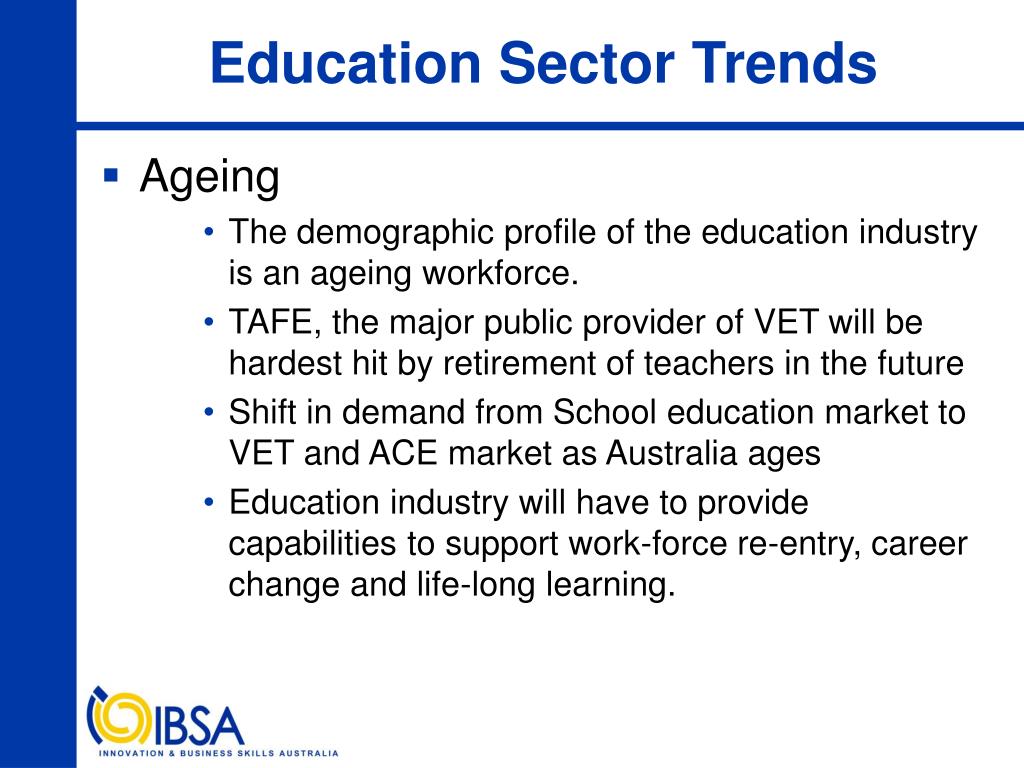 Education Sector Trends

▪ Ageing
• The demographic profile of the education industry is an ageing workforce.
• TAFE, the major public provider of VET will be hardest hit by retirement of teachers in the future
• Shift in demand from School education market to VET and ACE market as Australia ages
• Education industry will have to provide capabilities to support work-force re-entry, career change and life-long learning.

IBSA
INNOVATION & BUSINESS SKILLS AUSTRALIA